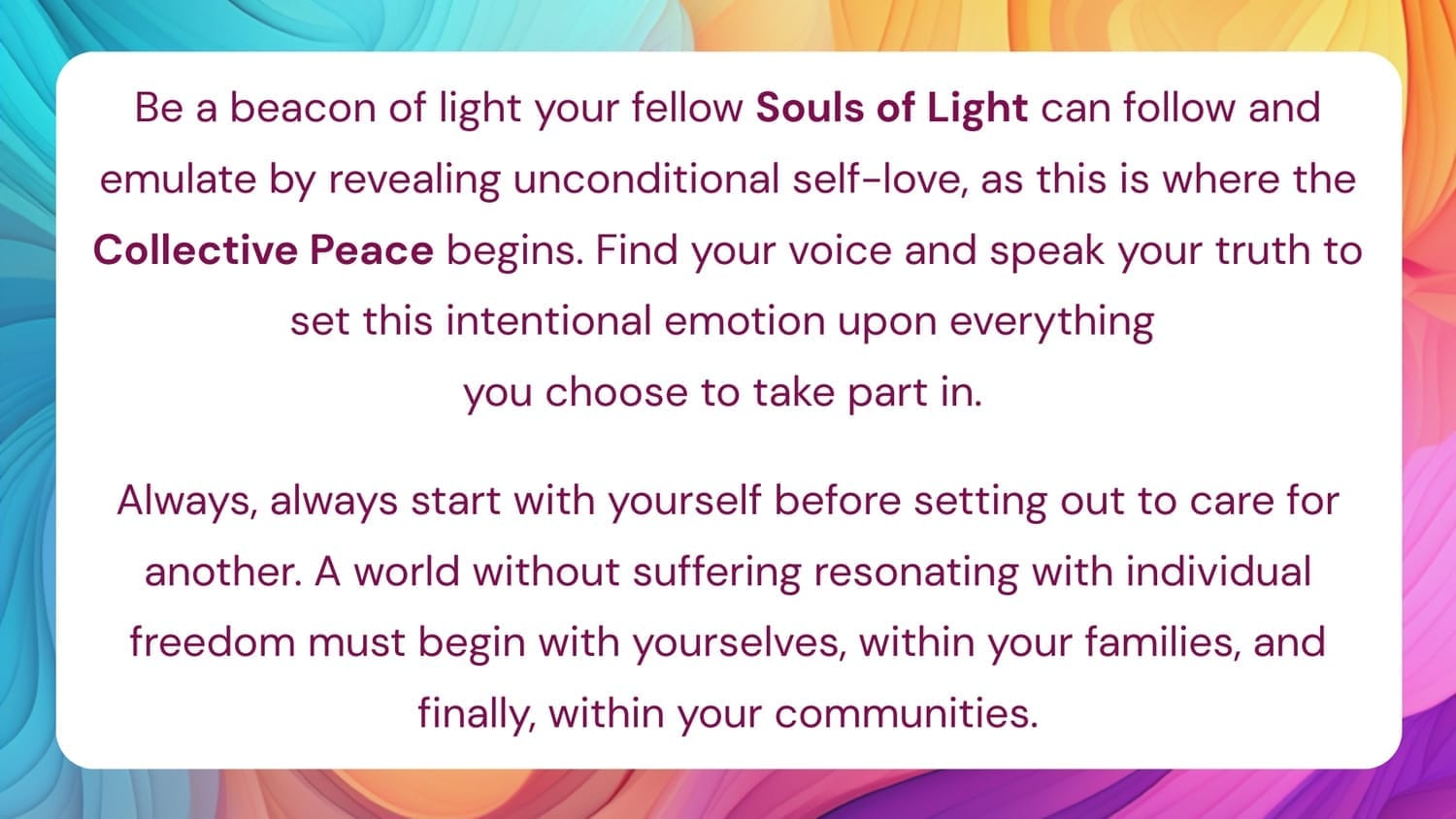 Be a beacon of light your fellow Souls of Light can follow and emulate by revealing unconditional self-love, as this is where the Collective Peace begins. Find your voice and speak your truth to set this intentional emotion upon everything you choose to take part in.

Always, always start with yourself before setting out to care for another. A world without suffering resonating with individual freedom must begin with yourselves, within your families, and finally, within your communities.